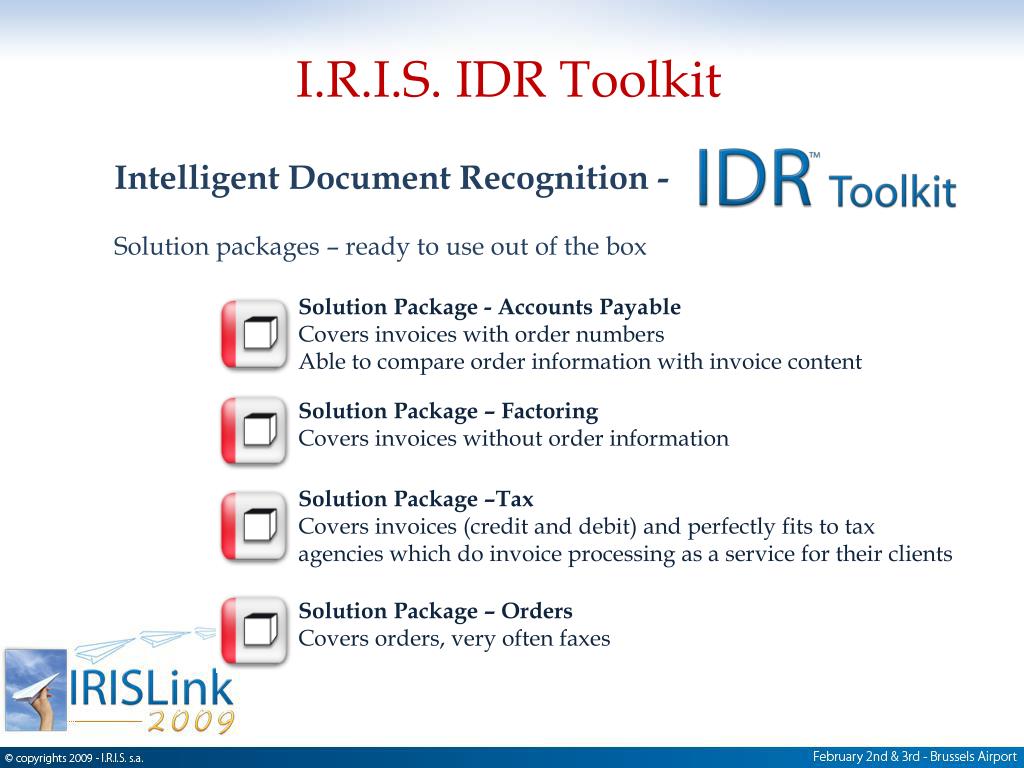 I.R.I.S. IDR Toolkit

Intelligent Document Recognition - IDR™ Toolkit

Solution packages – ready to use out of the box

Solution Package - Accounts Payable
Covers invoices with order numbers
Able to compare order information with invoice content

Solution Package – Factoring
Covers invoices without order information

Solution Package –Tax
Covers invoices (credit and debit) and perfectly fits to tax agencies which do invoice processing as a service for their clients

Solution Package – Orders
Covers orders, very often faxes

IRISLink 2009

© copyrights 2009 - I.R.I.S. s.a.

February 2nd & 3rd - Brussels Airport